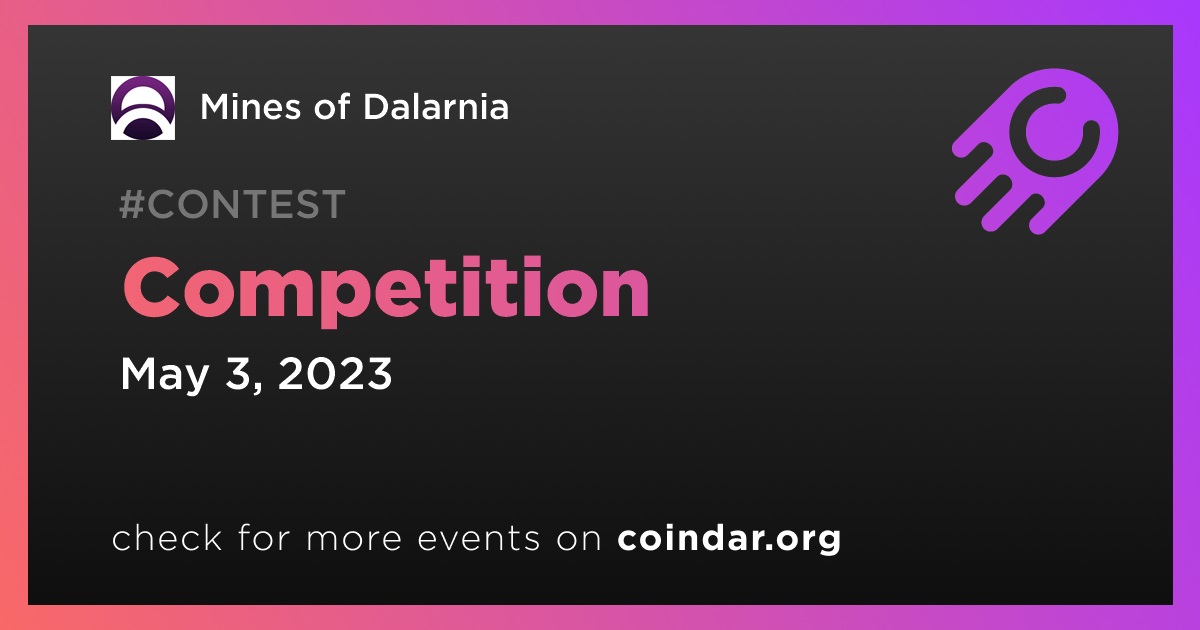 Mines of Dalarnia

#CONTEST

Competition

May 3, 2023

check for more events on coindar.org